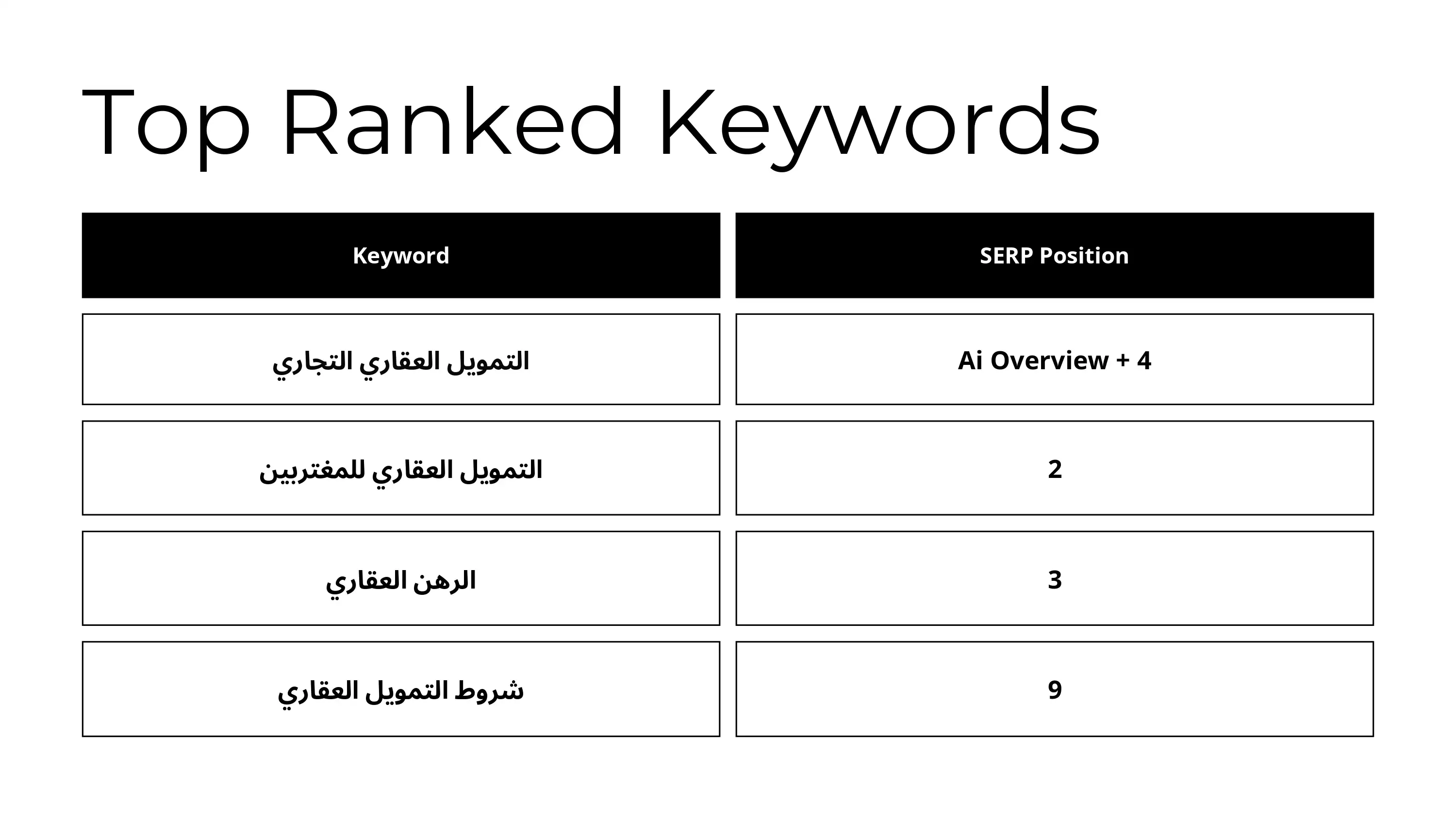 Top Ranked Keywords

| Keyword | SERP Position |
|---|---|
| التمويل العقاري التجاري | Ai Overview + 4 |
| التمويل العقاري للمغتربين | 2 |
| الرهن العقاري | 3 |
| شروط التمويل العقاري | 9 |